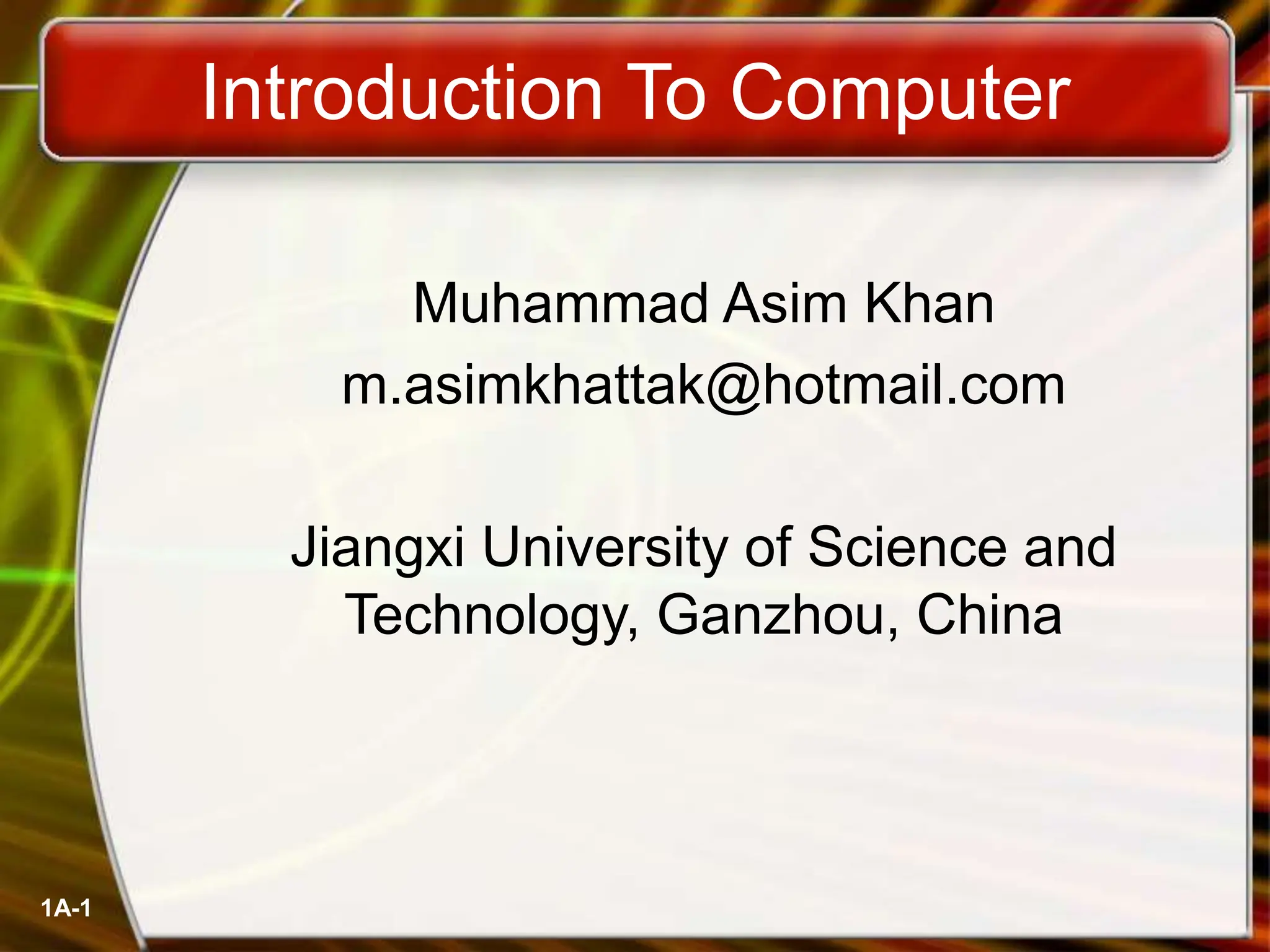 Introduction To Computer

Muhammad Asim Khan
m.asimkhattak@hotmail.com

Jiangxi University of Science and Technology, Ganzhou, China

1A-1